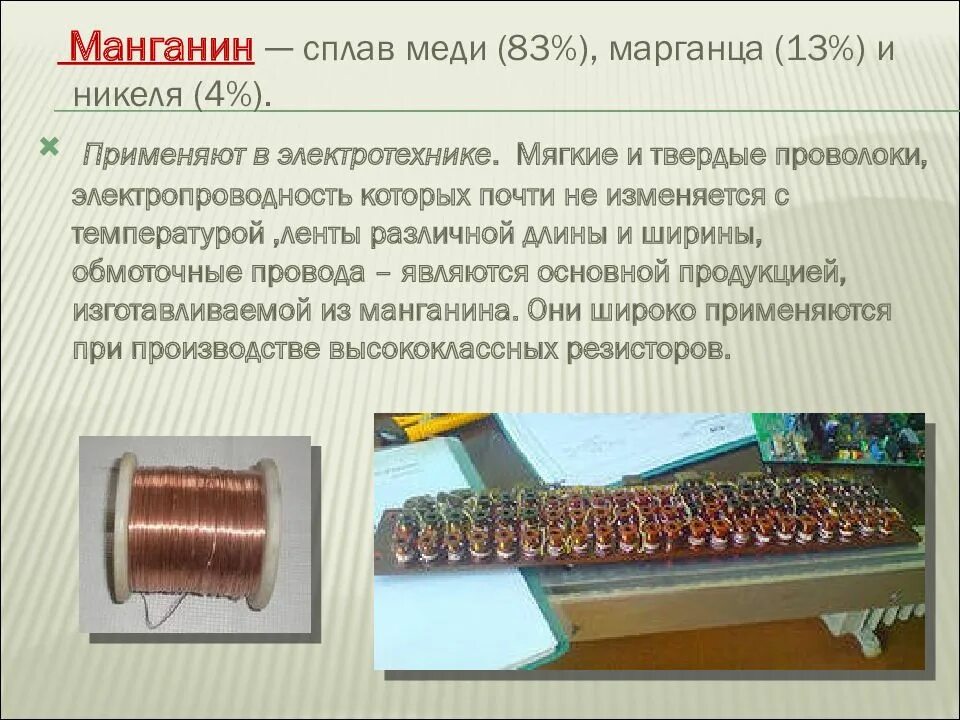 Манганин — сплав меди (83%), марганца (13%) и никеля (4%).

Применяют в электротехнике. Мягкие и твердые проволоки, электропроводность которых почти не изменяется с температурой ,ленты различной длины и ширины, обмоточные провода – являются основной продукцией, изготавливаемой из манганина. Они широко применяются при производстве высококлассных резисторов.